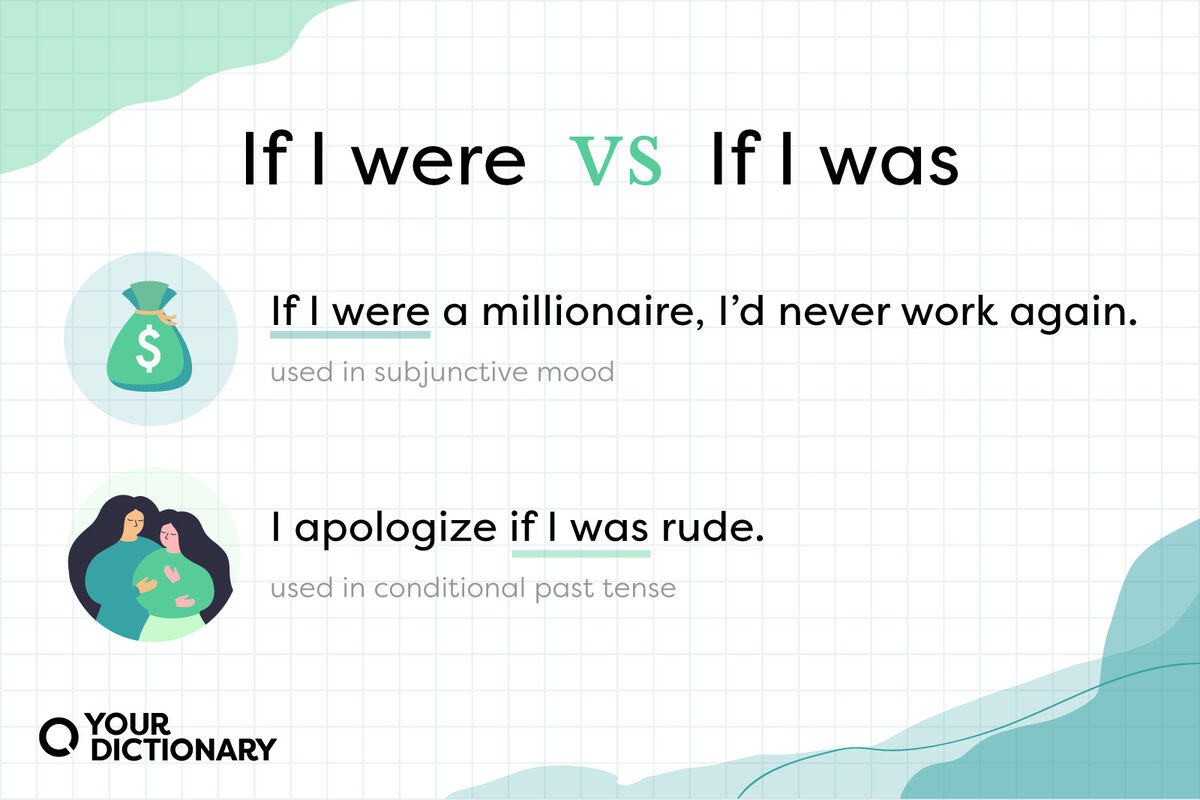 If I were VS If I was

$

If I were a millionaire, I'd never work again.

used in subjunctive mood

I apologize if I was rude.

used in conditional past tense

YOUR DICTIONARY